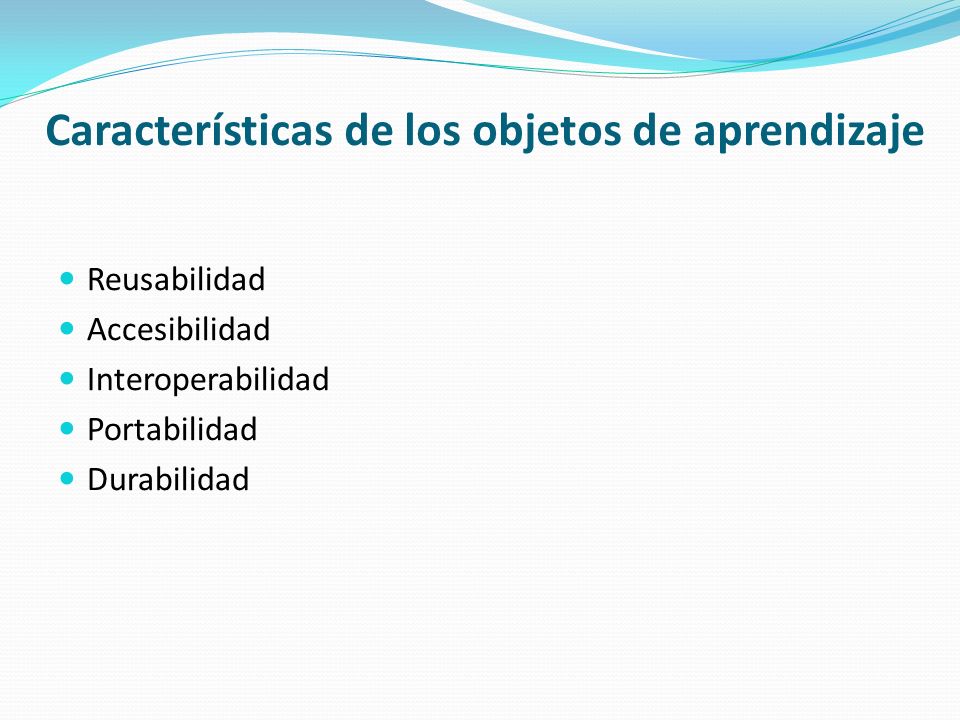 Características de los objetos de aprendizaje

- Reusabilidad
- Accesibilidad
- Interoperabilidad
- Portabilidad
- Durabilidad